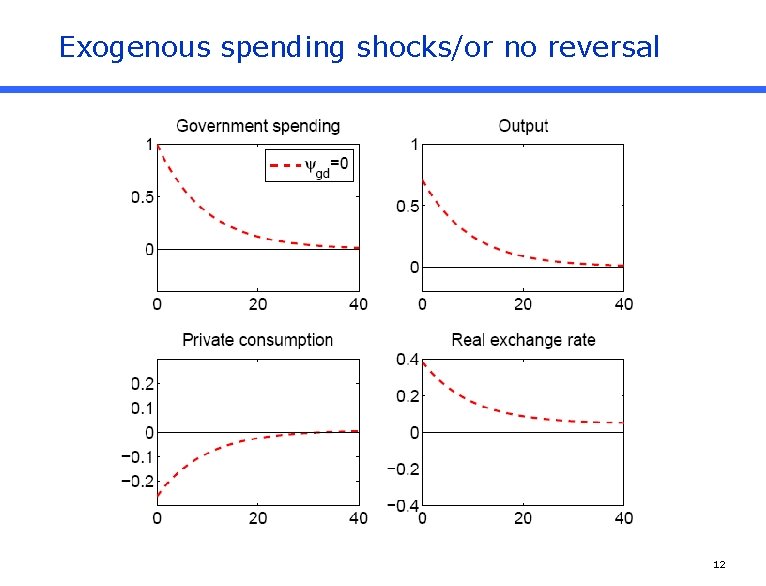 Exogenous spending shocks/or no reversal

Government spending

$\psi_{gd}=0$

1
0.5
0
0
20
40

Output

1
0.5
0
0
20
40

Private consumption

0.2
0.1
0
−0.1
−0.2
0
20
40

Real exchange rate

0.4
0.2
0
−0.2
−0.4
0
20
40

12